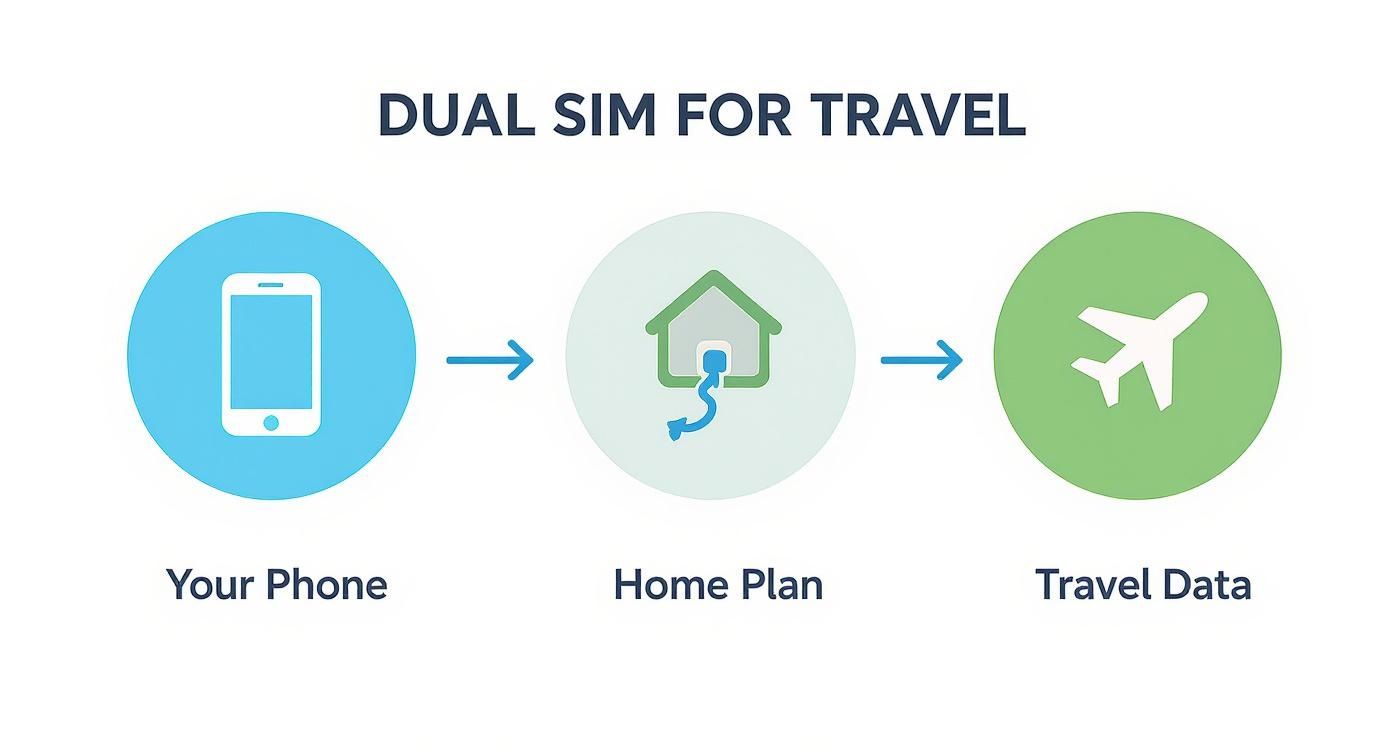 DUAL SIM FOR TRAVEL

Your Phone

Home Plan

Travel Data